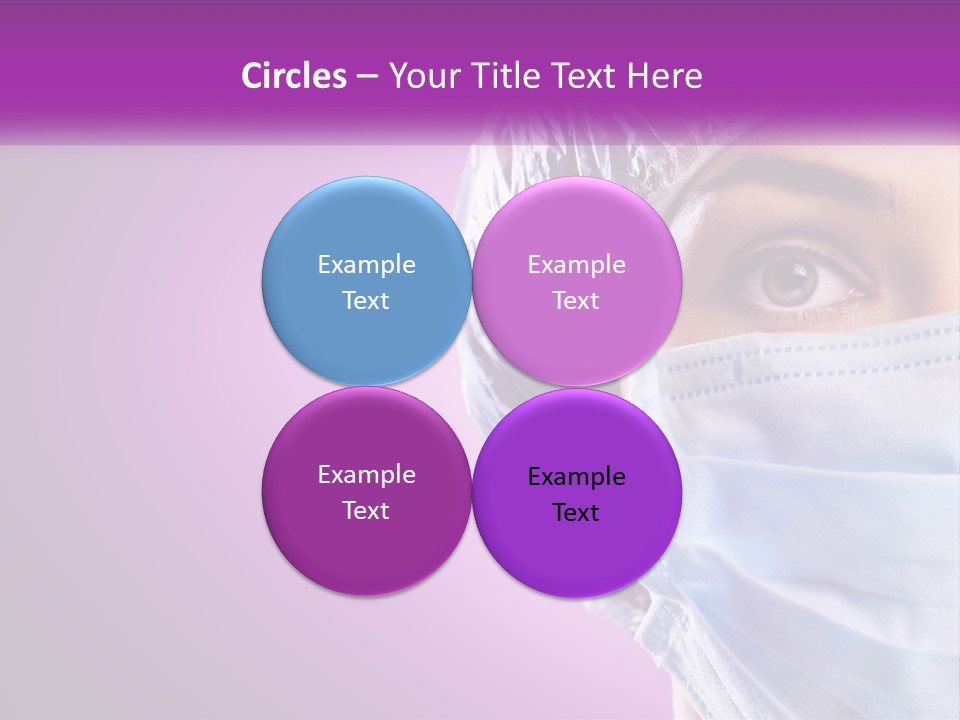 Circles – Your Title Text Here

Example Text

Example Text

Example Text

Example Text